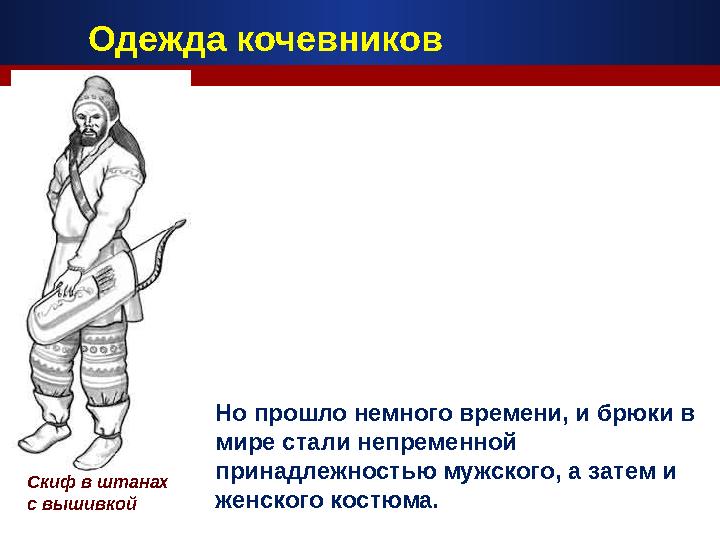 Одежда кочевников

Скиф в штанах с вышивкой

Но прошло немного времени, и брюки в мире стали непременной принадлежностью мужского, а затем и женского костюма.